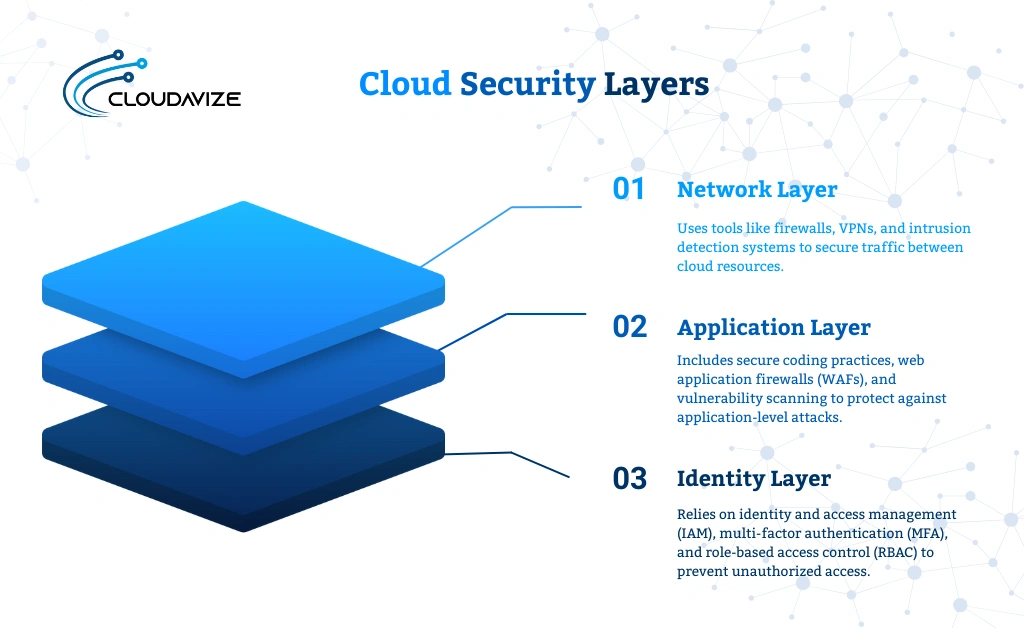 CLOUDAVIZE

Cloud Security Layers

01 Network Layer

Uses tools like firewalls, VPNs, and intrusion detection systems to secure traffic between cloud resources.

02 Application Layer

Includes secure coding practices, web application firewalls (WAFs), and vulnerability scanning to protect against application-level attacks.

03 Identity Layer

Relies on identity and access management (IAM), multi-factor authentication (MFA), and role-based access control (RBAC) to prevent unauthorized access.